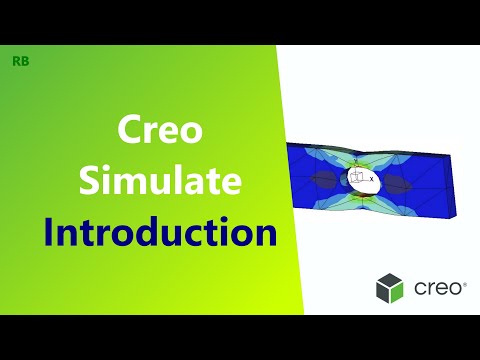 RB

Creo
Simulate
Introduction

X

creo®